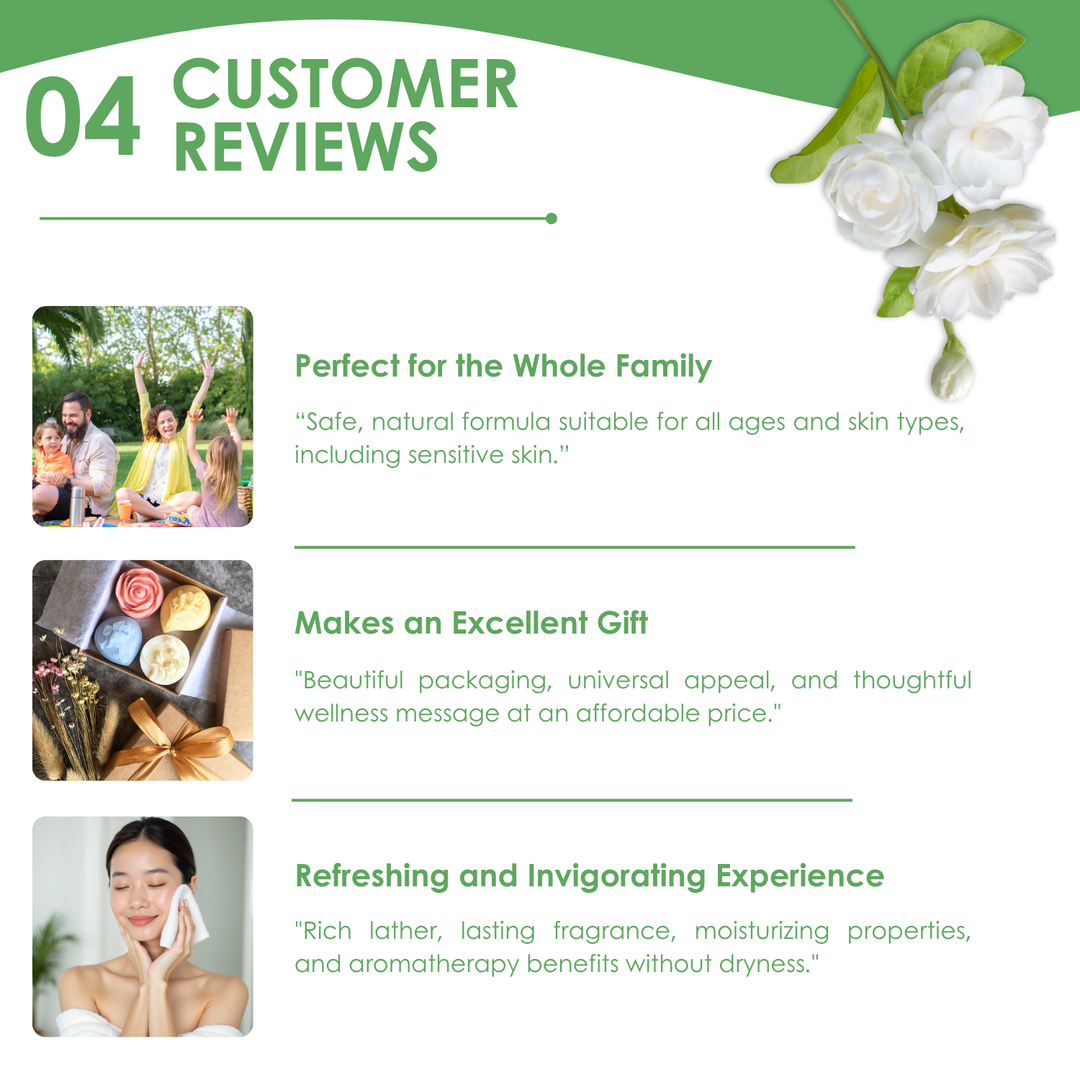 04 CUSTOMER REVIEWS

Perfect for the Whole Family

“Safe, natural formula suitable for all ages and skin types, including sensitive skin.”

Makes an Excellent Gift

"Beautiful packaging, universal appeal, and thoughtful wellness message at an affordable price."

Refreshing and Invigorating Experience

"Rich lather, lasting fragrance, moisturizing properties, and aromatherapy benefits without dryness."